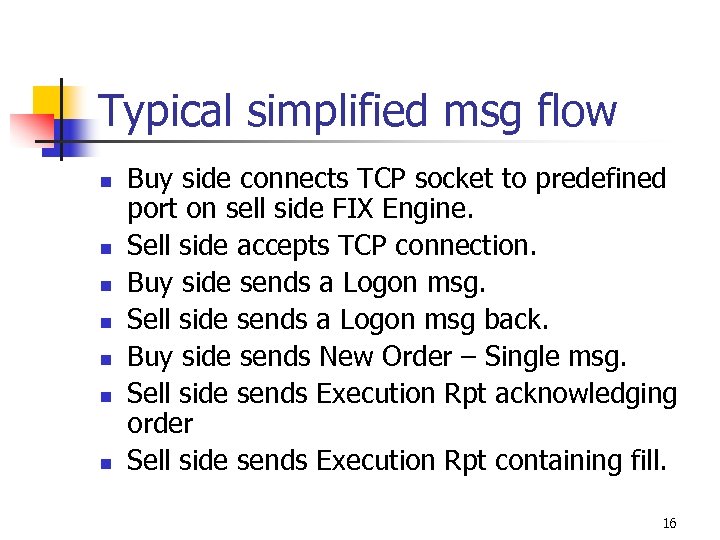 Typical simplified msg flow

- Buy side connects TCP socket to predefined port on sell side FIX Engine.
- Sell side accepts TCP connection.
- Buy side sends a Logon msg.
- Sell side sends a Logon msg back.
- Buy side sends New Order – Single msg.
- Sell side sends Execution Rpt acknowledging order
- Sell side sends Execution Rpt containing fill.

16